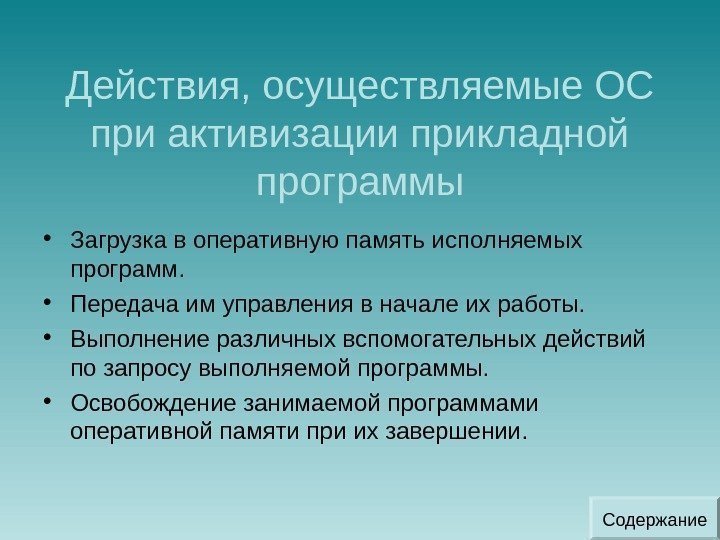 Действия, осуществляемые ОС при активизации прикладной программы

• Загрузка в оперативную память исполняемых программ.
• Передача им управления в начале их работы.
• Выполнение различных вспомогательных действий по запросу выполняемой программы.
• Освобождение занимаемой программами оперативной памяти при их завершении.

Содержание